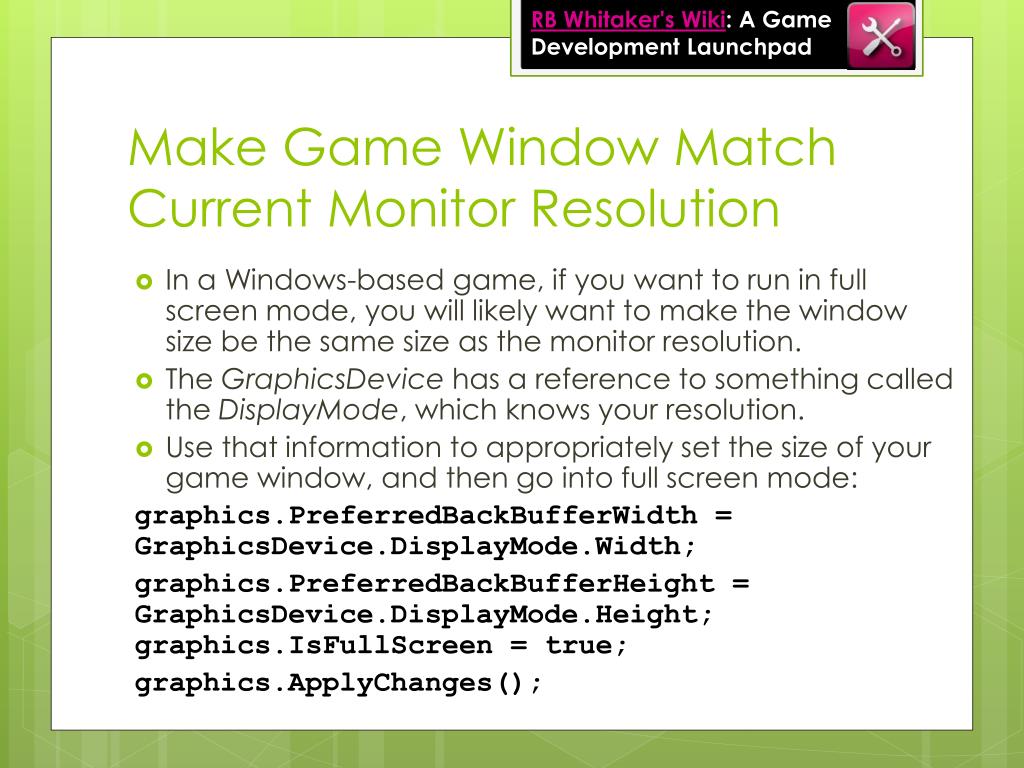 RB Whitaker's Wiki: A Game Development Launchpad

Make Game Window Match Current Monitor Resolution

In a Windows-based game, if you want to run in full screen mode, you will likely want to make the window size be the same size as the monitor resolution.

The GraphicsDevice has a reference to something called the DisplayMode, which knows your resolution.

Use that information to appropriately set the size of your game window, and then go into full screen mode:

graphics.PreferredBackBufferWidth = GraphicsDevice.DisplayMode.Width;

graphics.PreferredBackBufferHeight = GraphicsDevice.DisplayMode.Height;
graphics.IsFullScreen = true;

graphics.ApplyChanges();